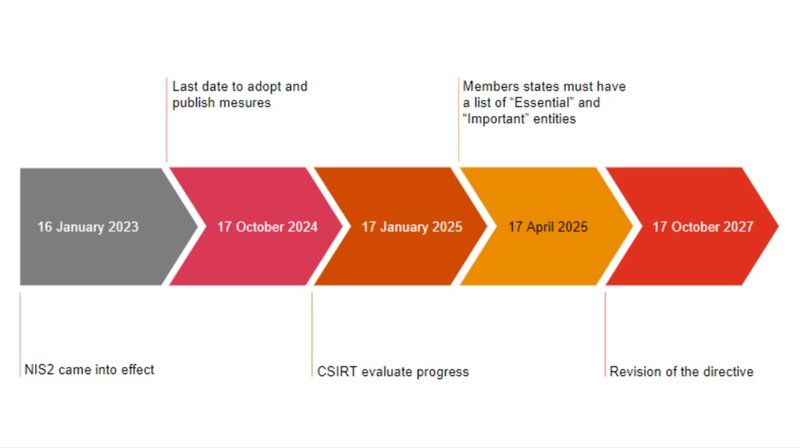 Last date to adopt and publish mesures

Members states must have a list of “Essential” and “Important” entities

16 January 2023

17 October 2024

17 January 2025

17 April 2025

17 October 2027

NIS2 came into effect

CSIRT evaluate progress

Revision of the directive